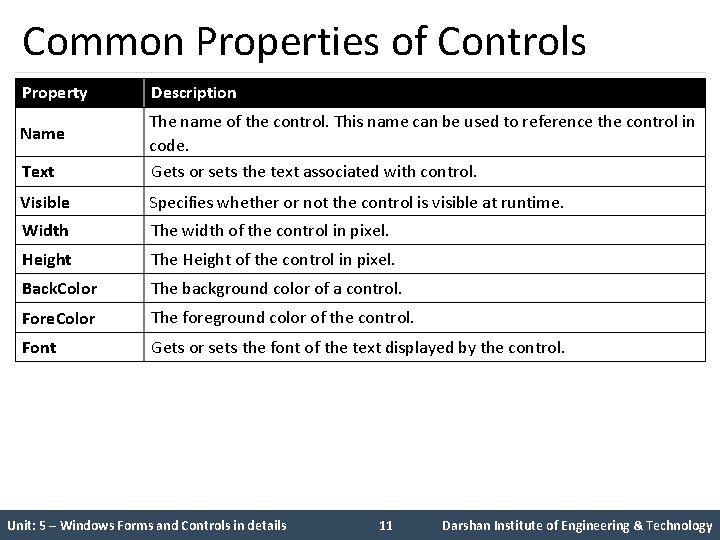 Common Properties of Controls

| Property | Description |
|---|---|
| Name | The name of the control. This name can be used to reference the control in code. |
| Text | Gets or sets the text associated with control. |
| Visible | Specifies whether or not the control is visible at runtime. |
| Width | The width of the control in pixel. |
| Height | The Height of the control in pixel. |
| BackColor | The background color of a control. |
| ForeColor | The foreground color of the control. |
| Font | Gets or sets the font of the text displayed by the control. |

Unit: 5 – Windows Forms and Controls in details 11 Darshan Institute of Engineering & Technology